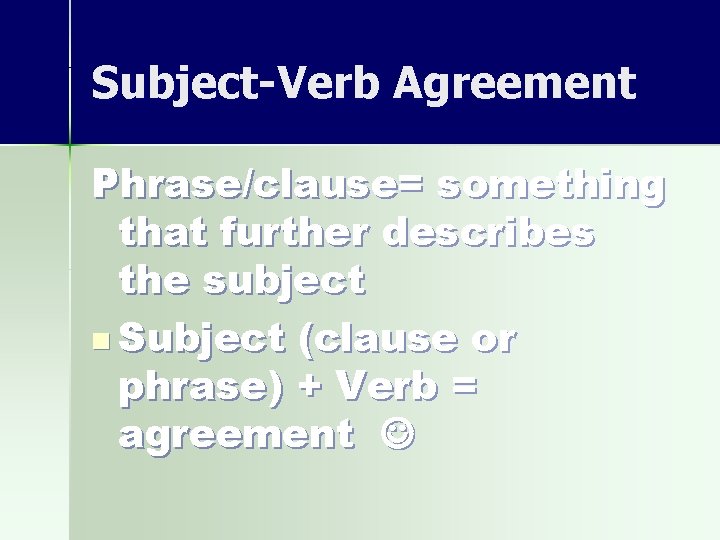 Subject-Verb Agreement

Phrase/clause= something that further describes the subject

Subject (clause or phrase) + Verb = agreement ☺